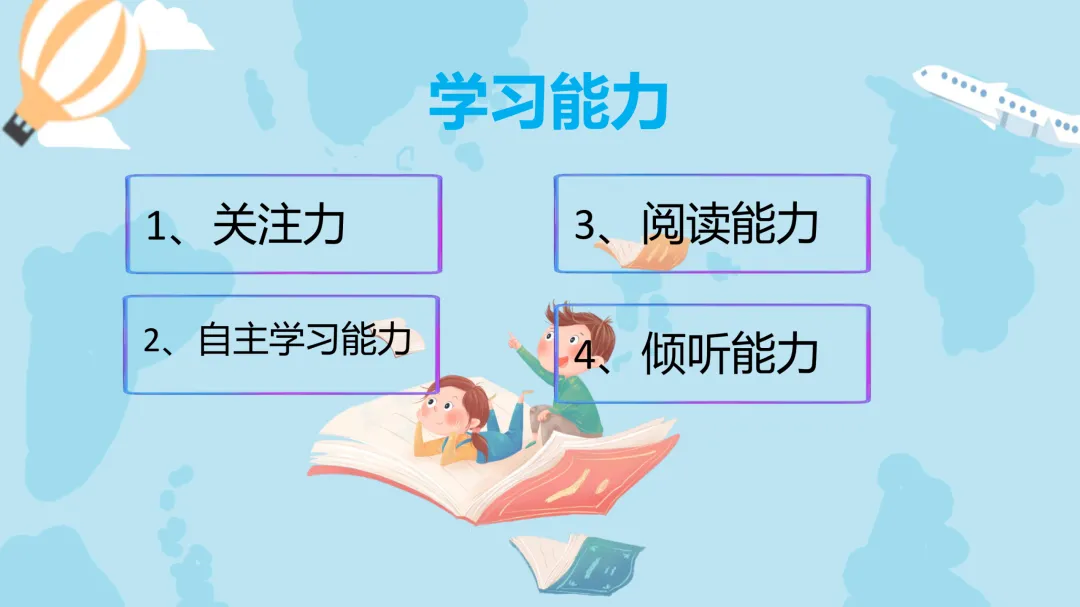 学习能力

1、关注力

2、自主学习能力

3、阅读能力

4、倾听能力